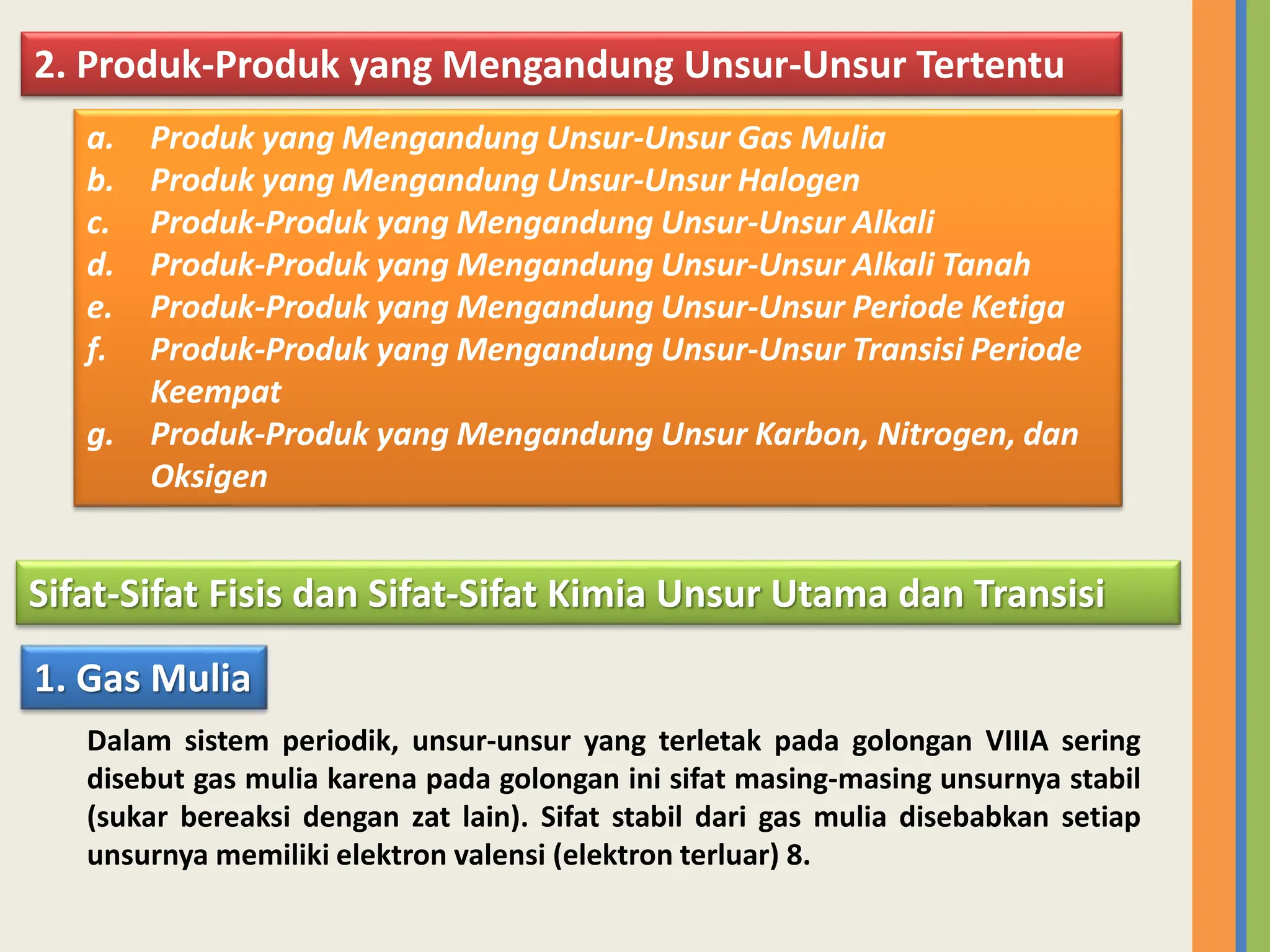 2. Produk-Produk yang Mengandung Unsur-Unsur Tertentu

a. Produk yang Mengandung Unsur-Unsur Gas Mulia
b. Produk yang Mengandung Unsur-Unsur Halogen
c. Produk-Produk yang Mengandung Unsur-Unsur Alkali
d. Produk-Produk yang Mengandung Unsur-Unsur Alkali Tanah
e. Produk-Produk yang Mengandung Unsur-Unsur Periode Ketiga
f. Produk-Produk yang Mengandung Unsur-Unsur Transisi Periode Keempat
g. Produk-Produk yang Mengandung Unsur Karbon, Nitrogen, dan Oksigen

Sifat-Sifat Fisis dan Sifat-Sifat Kimia Unsur Utama dan Transisi

1. Gas Mulia

Dalam sistem periodik, unsur-unsur yang terletak pada golongan VIIIA sering disebut gas mulia karena pada golongan ini sifat masing-masing unsurnya stabil (sukar bereaksi dengan zat lain). Sifat stabil dari gas mulia disebabkan setiap unsurnya memiliki elektron valensi (elektron terluar) 8.